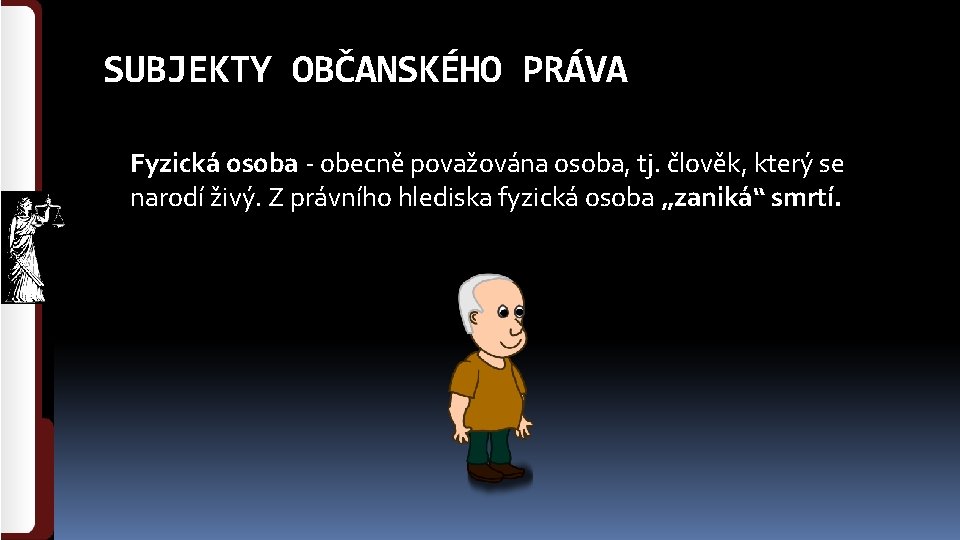 SUBJEKTY OBČANSKÉHO PRÁVA

Fyzická osoba - obecně považována osoba, tj. člověk, který se narodí živý. Z právního hlediska fyzická osoba „zaniká“ smrtí.